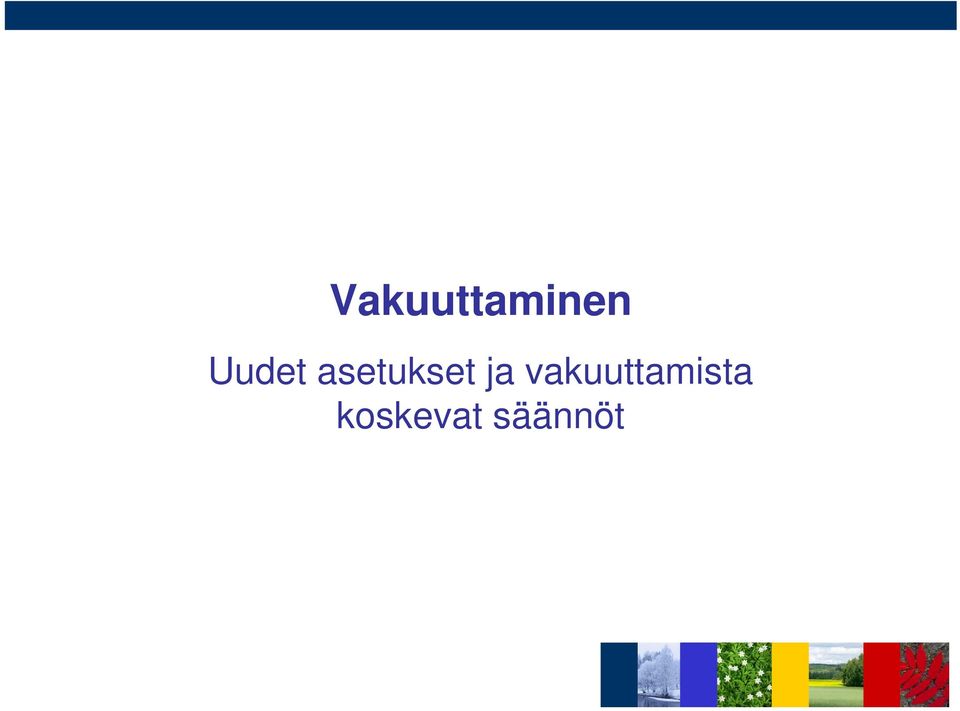 Vakuuttaminen

Uudet asetukset ja vakuuttamista koskevat säännöt